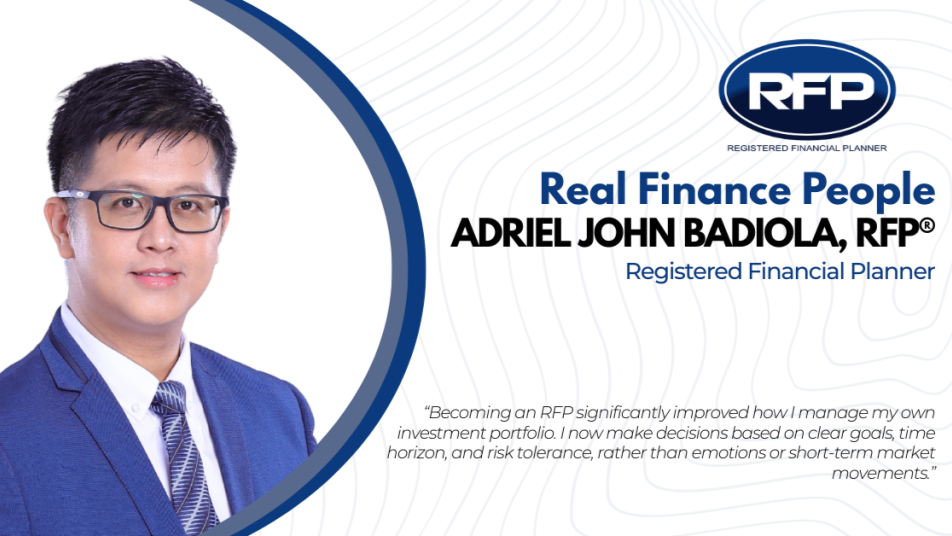 RFP
REGISTERED FINANCIAL PLANNER

Real Finance People
ADRIEL JOHN BADIOLA, RFP®
Registered Financial Planner

"Becoming an RFP significantly improved how I manage my own investment portfolio. I now make decisions based on clear goals, time horizon, and risk tolerance, rather than emotions or short-term market movements."